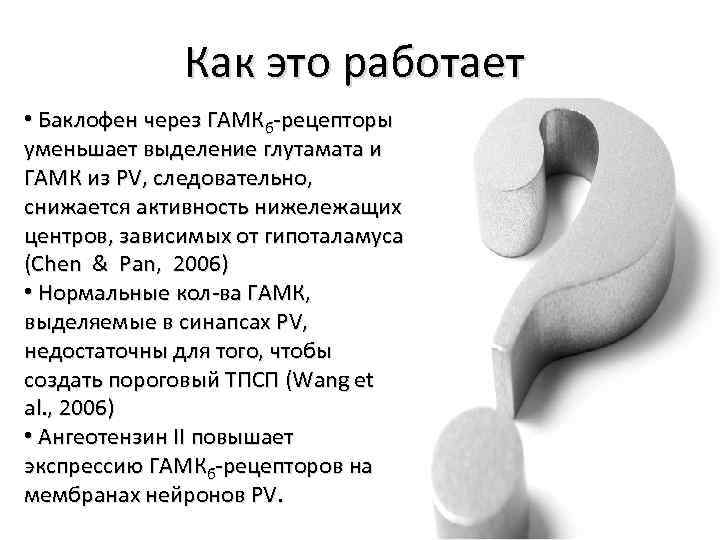 Как это работает

• Баклофен через ГАМК$_б$-рецепторы уменьшает выделение глутамата и ГАМК из PV, следовательно, снижается активность нижележащих центров, зависимых от гипоталамуса (Chen & Pan, 2006)
• Нормальные кол-ва ГАМК, выделяемые в синапсах PV, недостаточны для того, чтобы создать пороговый ТПСП (Wang et al., 2006)
• Ангеотензин II повышает экспрессию ГАМК$_б$-рецепторов на мембранах нейронов PV.